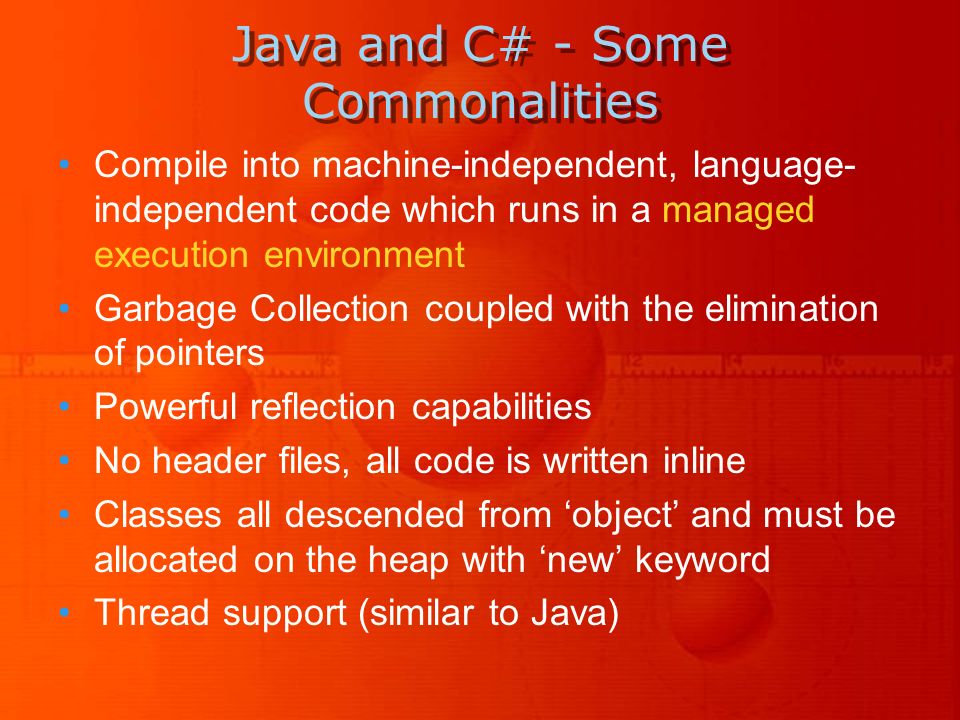 Java and C# - Some Commonalities

• Compile into machine-independent, language-independent code which runs in a managed execution environment
• Garbage Collection coupled with the elimination of pointers
• Powerful reflection capabilities
• No header files, all code is written inline
• Classes all descended from ‘object’ and must be allocated on the heap with ‘new’ keyword
• Thread support (similar to Java)